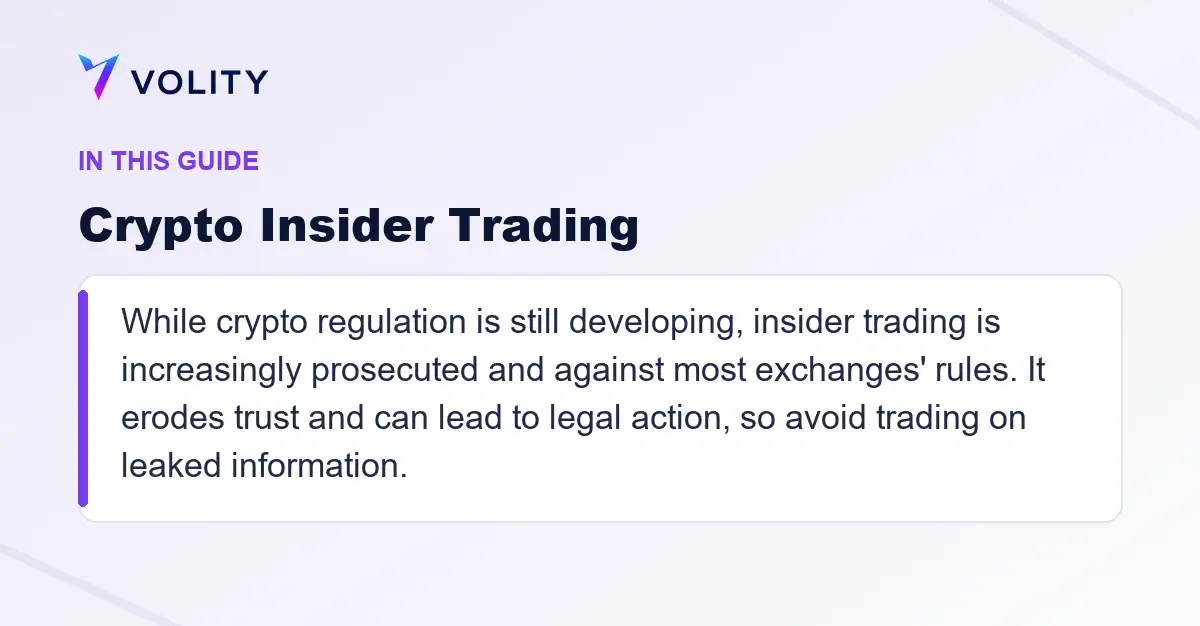 VOLITY

IN THIS GUIDE

Crypto Insider Trading

While crypto regulation is still developing, insider trading is increasingly prosecuted and against most exchanges' rules. It erodes trust and can lead to legal action, so avoid trading on leaked information.